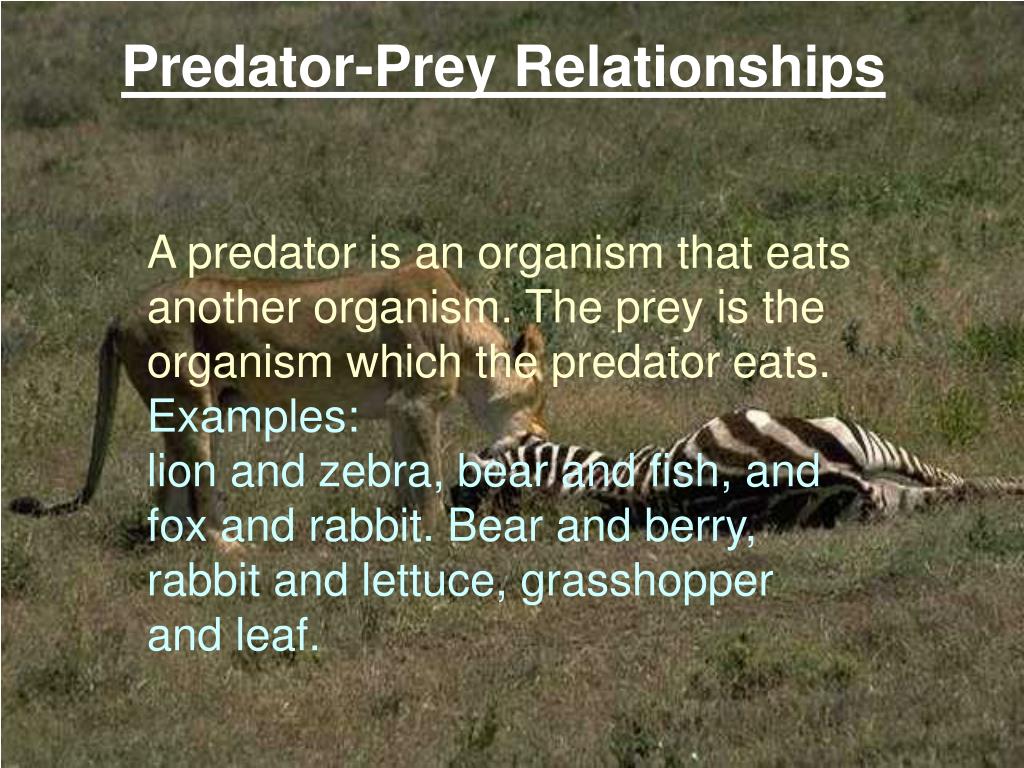 Predator-Prey Relationships

A predator is an organism that eats another organism. The prey is the organism which the predator eats.
Examples:
lion and zebra, bear and fish, and fox and rabbit. Bear and berry, rabbit and lettuce, grasshopper and leaf.